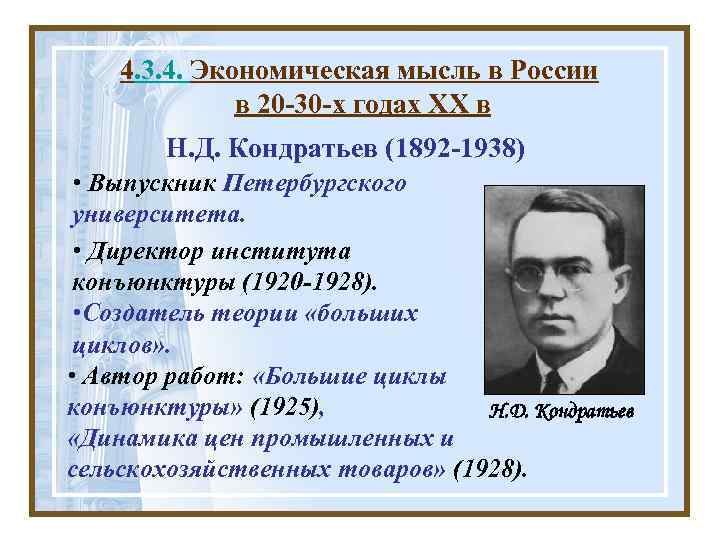 4.3.4. Экономическая мысль в России в 20-30-х годах XX в

Н.Д. Кондратьев (1892-1938)

• Выпускник Петербургского университета.

• Директор института конъюнктуры (1920-1928).

•Создатель теории «больших циклов».

• Автор работ: «Большие циклы конъюнктуры» (1925), «Динамика цен промышленных и сельскохозяйственных товаров» (1928).

Н.Д. Кондратьев